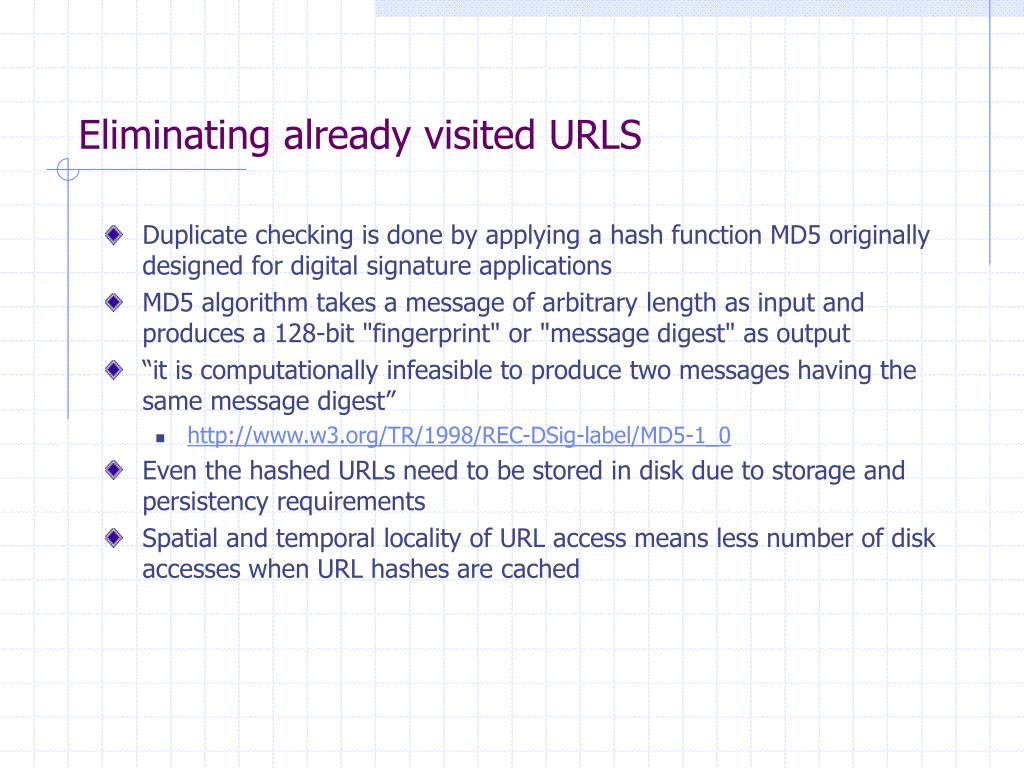 Eliminating already visited URLS

Duplicate checking is done by applying a hash function MD5 originally designed for digital signature applications

MD5 algorithm takes a message of arbitrary length as input and produces a 128-bit "fingerprint" or "message digest" as output

“it is computationally infeasible to produce two messages having the same message digest”

http://www.w3.org/TR/1998/REC-DSig-label/MD5-1_0

Even the hashed URLs need to be stored in disk due to storage and persistency requirements

Spatial and temporal locality of URL access means less number of disk accesses when URL hashes are cached